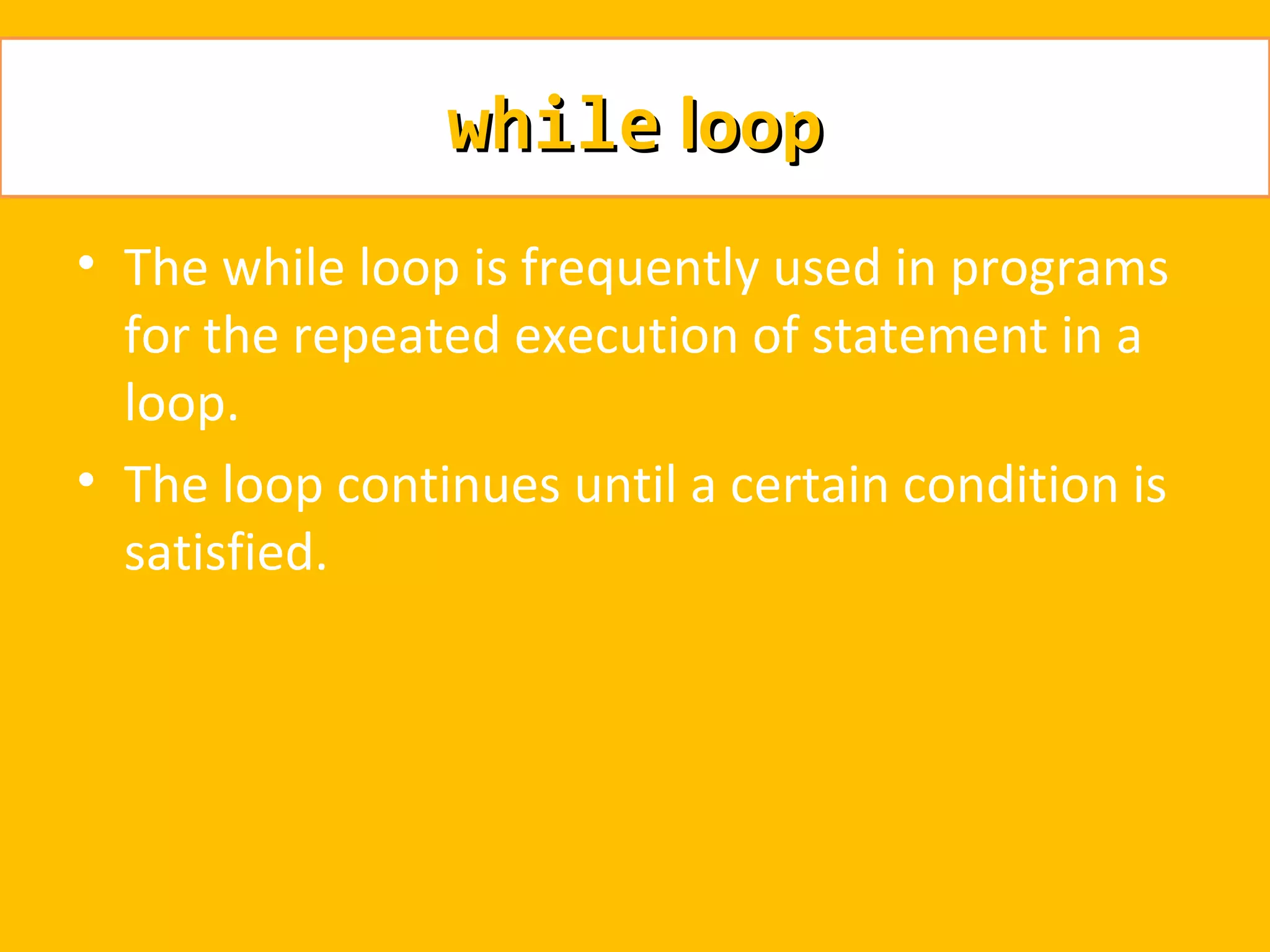 while loop

• The while loop is frequently used in programs for the repeated execution of statement in a loop.
• The loop continues until a certain condition is satisfied.